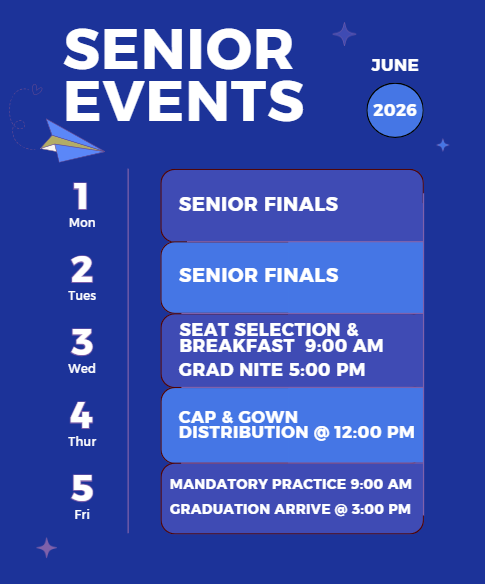 SENIOR EVENTS

JUNE

2026

1
Mon

SENIOR FINALS

2
Tues

SENIOR FINALS

3
Wed

SEAT SELECTION & BREAKFAST 9:00 AM

GRAD NITE 5:00 PM

4
Thur

CAP & GOWN DISTRIBUTION @ 12:00 PM

5
Fri

MANDATORY PRACTICE 9:00 AM

GRADUATION ARRIVE @ 3:00 PM